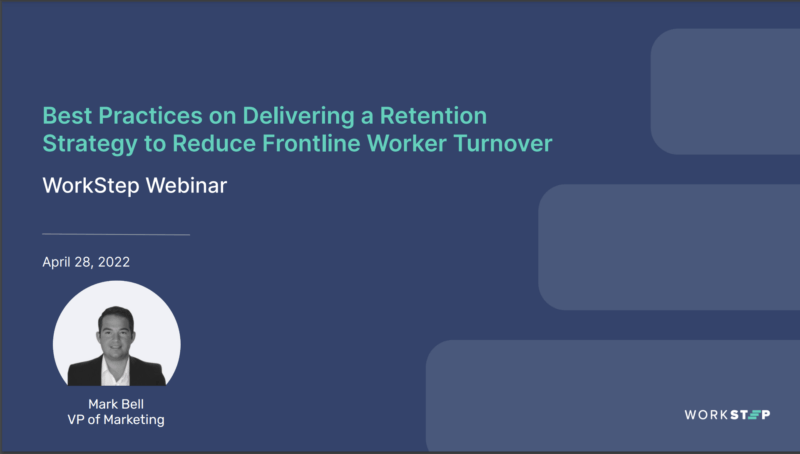 Best Practices on Delivering a Retention Strategy to Reduce Frontline Worker Turnover

WorkStep Webinar

April 28, 2022

Mark Bell
VP of Marketing

WORKSTEP